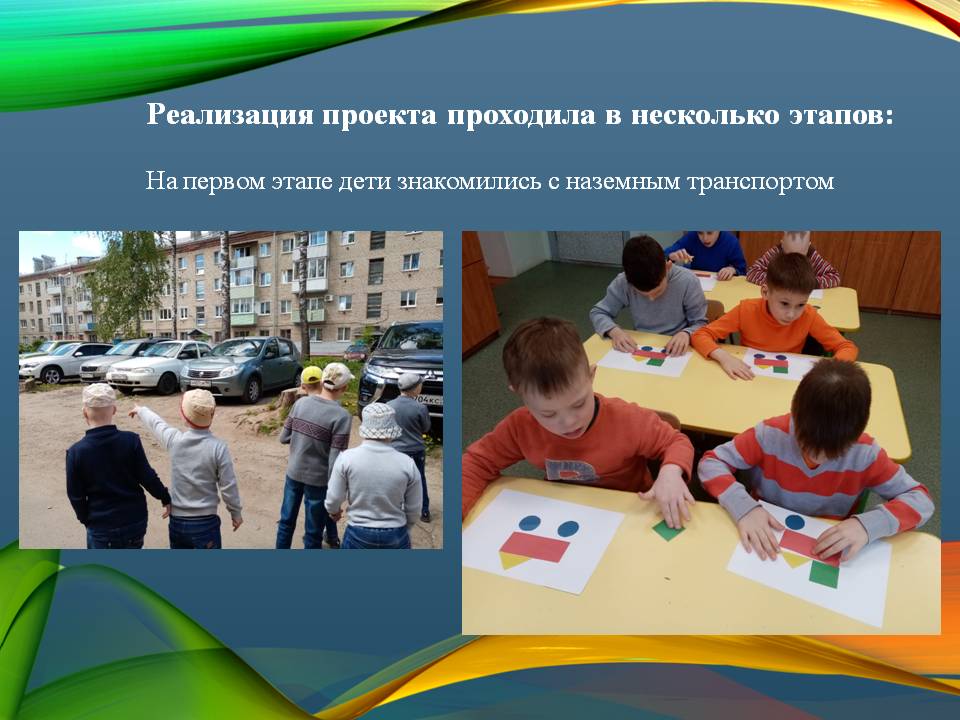 Реализация проекта проходила в несколько этапов:

На первом этапе дети знакомились с наземным транспортом